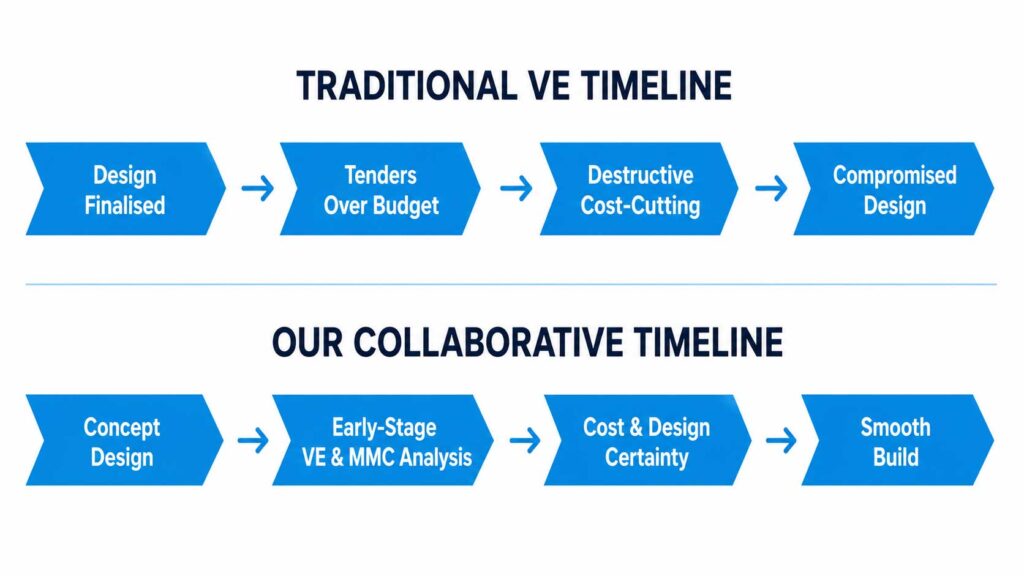 TRADITIONAL VE TIMELINE

Design Finalised → Tenders Over Budget → Destructive Cost-Cutting → Compromised Design

OUR COLLABORATIVE TIMELINE

Concept Design → Early-Stage VE & MMC Analysis → Cost & Design Certainty → Smooth Build